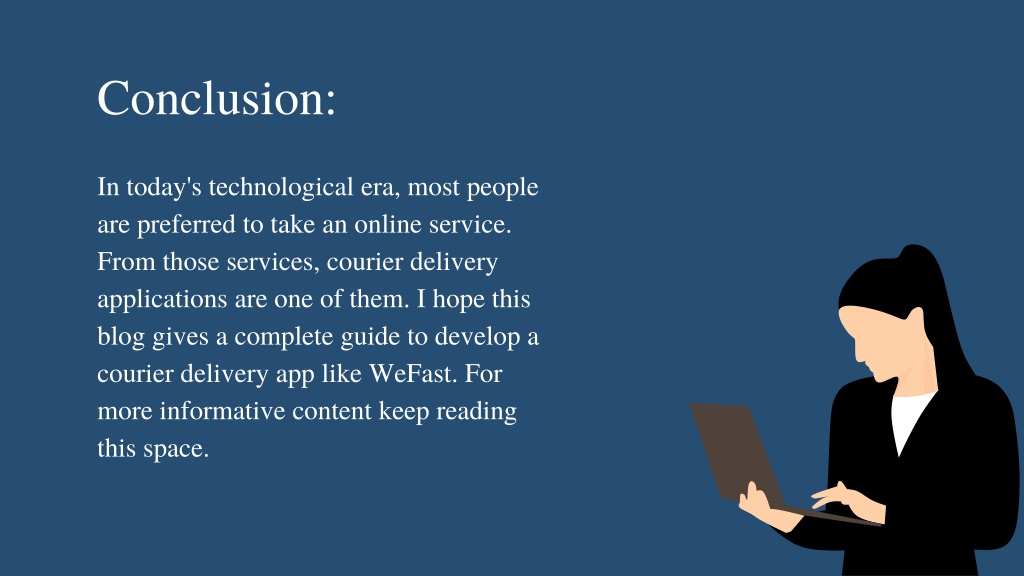 Conclusion:

In today's technological era, most people are preferred to take an online service. From those services, courier delivery applications are one of them. I hope this blog gives a complete guide to develop a courier delivery app like WeFast. For more informative content keep reading this space.